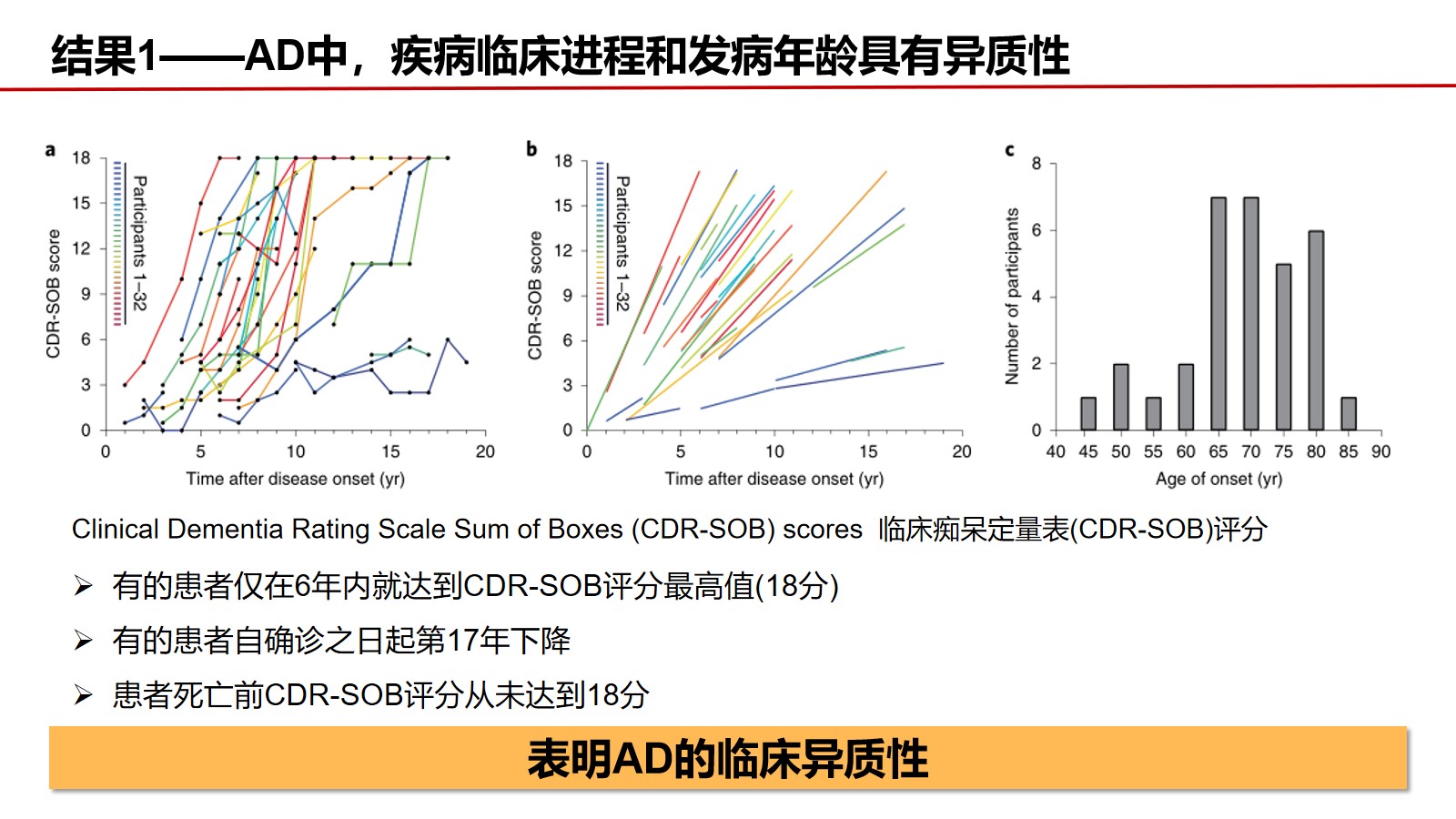 结果1——AD中，疾病临床进程和发病年龄具有异质性

a

CDR-SOB score

18
15
12
9
6
3
0

Participants 1–32

0 5 10 15 20

Time after disease onset (yr)

b

CDR-SOB score

18
15
12
9
6
3
0

Participants 1–32

0 5 10 15 20

Time after disease onset (yr)

c

Number of participants

8
6
4
2
0

40 45 50 55 60 65 70 75 80 85 90

Age of onset (yr)

Clinical Dementia Rating Scale Sum of Boxes (CDR-SOB) scores 临床痴呆定量表(CDR-SOB)评分

➢ 有的患者仅在6年内就达到CDR-SOB评分最高值(18分)

➢ 有的患者自确诊之日起第17年下降

➢ 患者死亡前CDR-SOB评分从未达到18分

表明AD的临床异质性